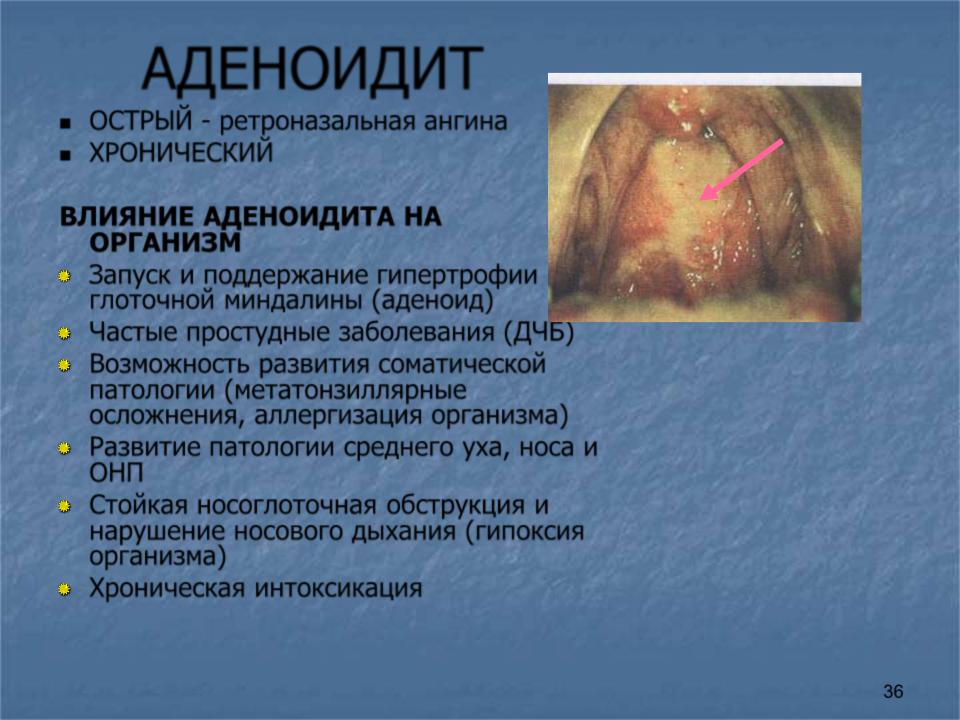 АДЕНОИДИТ

- ОСТРЫЙ - ретроназальная ангина
- ХРОНИЧЕСКИЙ

ВЛИЯНИЕ АДЕНОИДИТА НА ОРГАНИЗМ

- Запуск и поддержание гипертрофии глоточной миндалины (аденоид)
- Частые простудные заболевания (ДЧБ)
- Возможность развития соматической патологии (метатонзиллярные осложнения, аллергизация организма)
- Развитие патологии среднего уха, носа и ОНП
- Стойкая носоглоточная обструкция и нарушение носового дыхания (гипоксия организма)
- Хроническая интоксикация

36